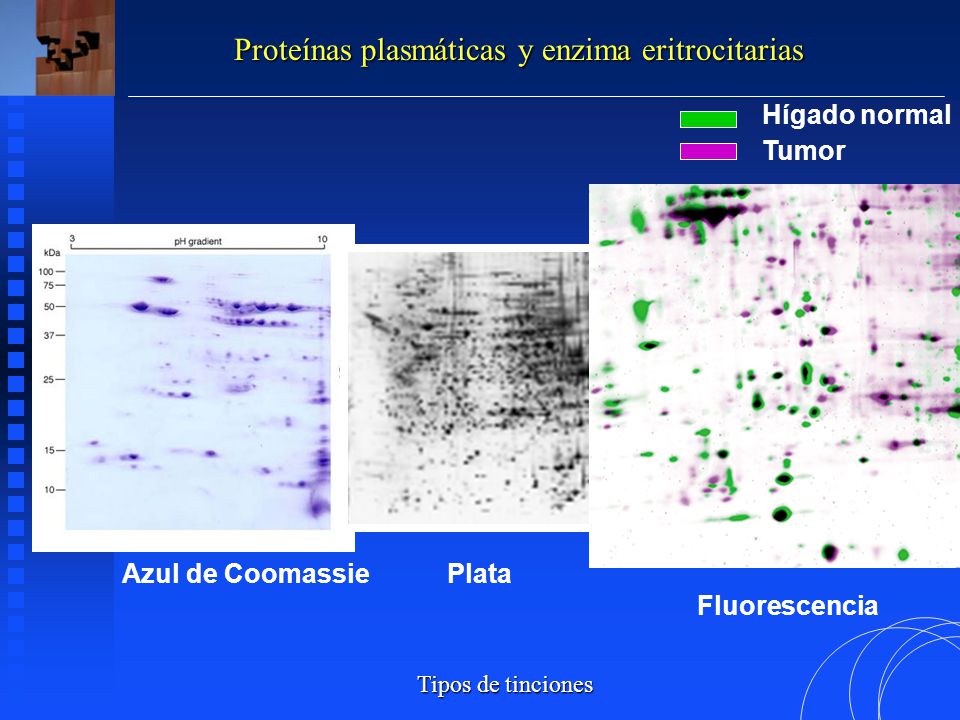 Proteínas plasmáticas y enzima eritrocitarias

Hígado normal
Tumor

3 pH gradient 10
kDa
100
75
50
37
25
15
10

Azul de Coomassie

Plata

Fluorescencia

Tipos de tinciones